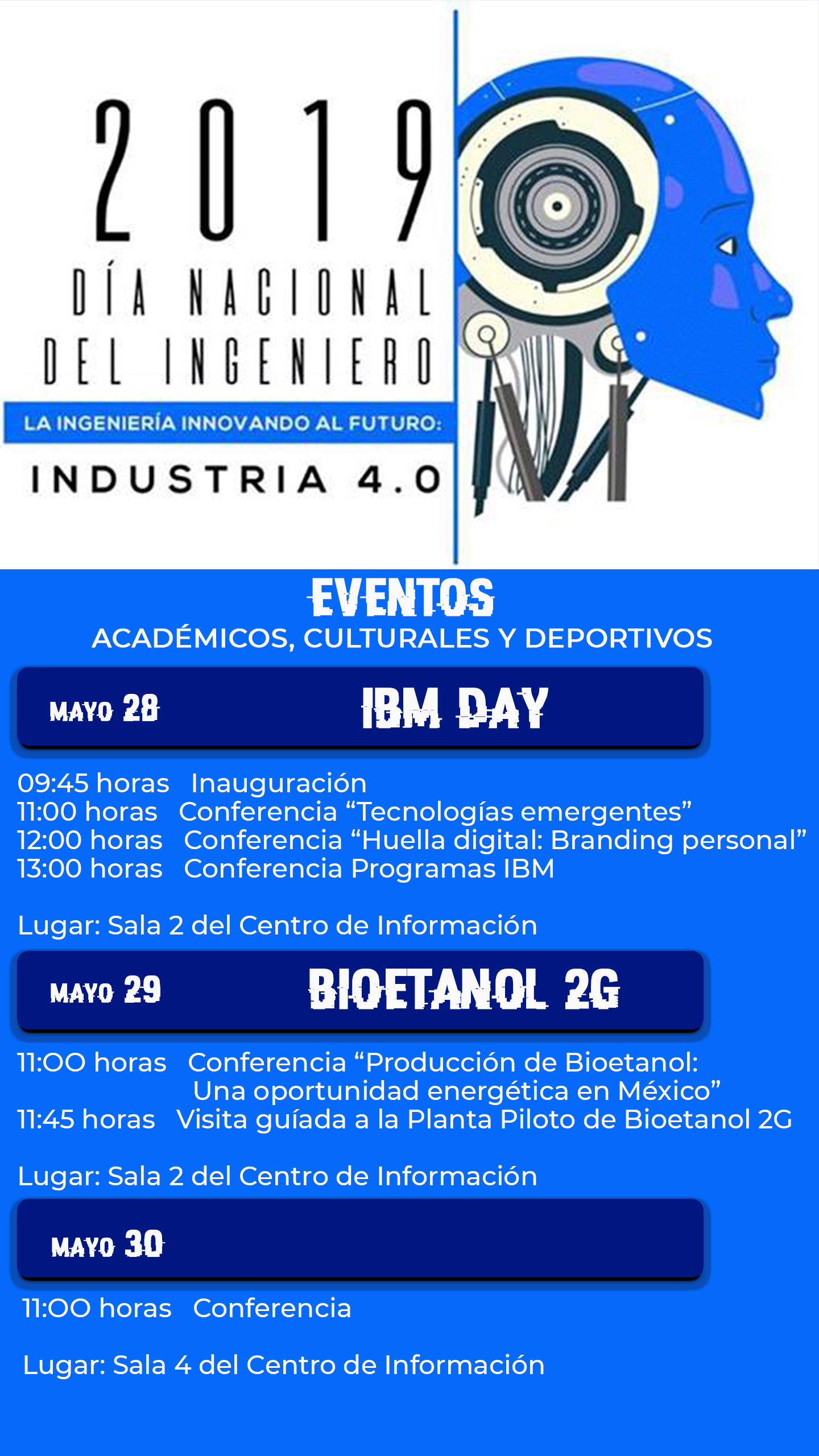 2019
DÍA NACIONAL DEL INGENIERO
LA INGENIERÍA INNOVANDO AL FUTURO:
INDUSTRIA 4.0

EVENTOS
ACADÉMICOS, CULTURALES Y DEPORTIVOS

MAYO 28 IBM DAY

09:45 horas Inauguración
11:00 horas Conferencia “Tecnologías emergentes”
12:00 horas Conferencia “Huella digital: Branding personal”
13:00 horas Conferencia Programas IBM

Lugar: Sala 2 del Centro de Información

MAYO 29 BIOETANOL 2G

11:OO horas Conferencia “Producción de Bioetanol: Una oportunidad energética en México”
11:45 horas Visita guíada a la Planta Piloto de Bioetanol 2G

Lugar: Sala 2 del Centro de Información

MAYO 30

11:OO horas Conferencia

Lugar: Sala 4 del Centro de Información